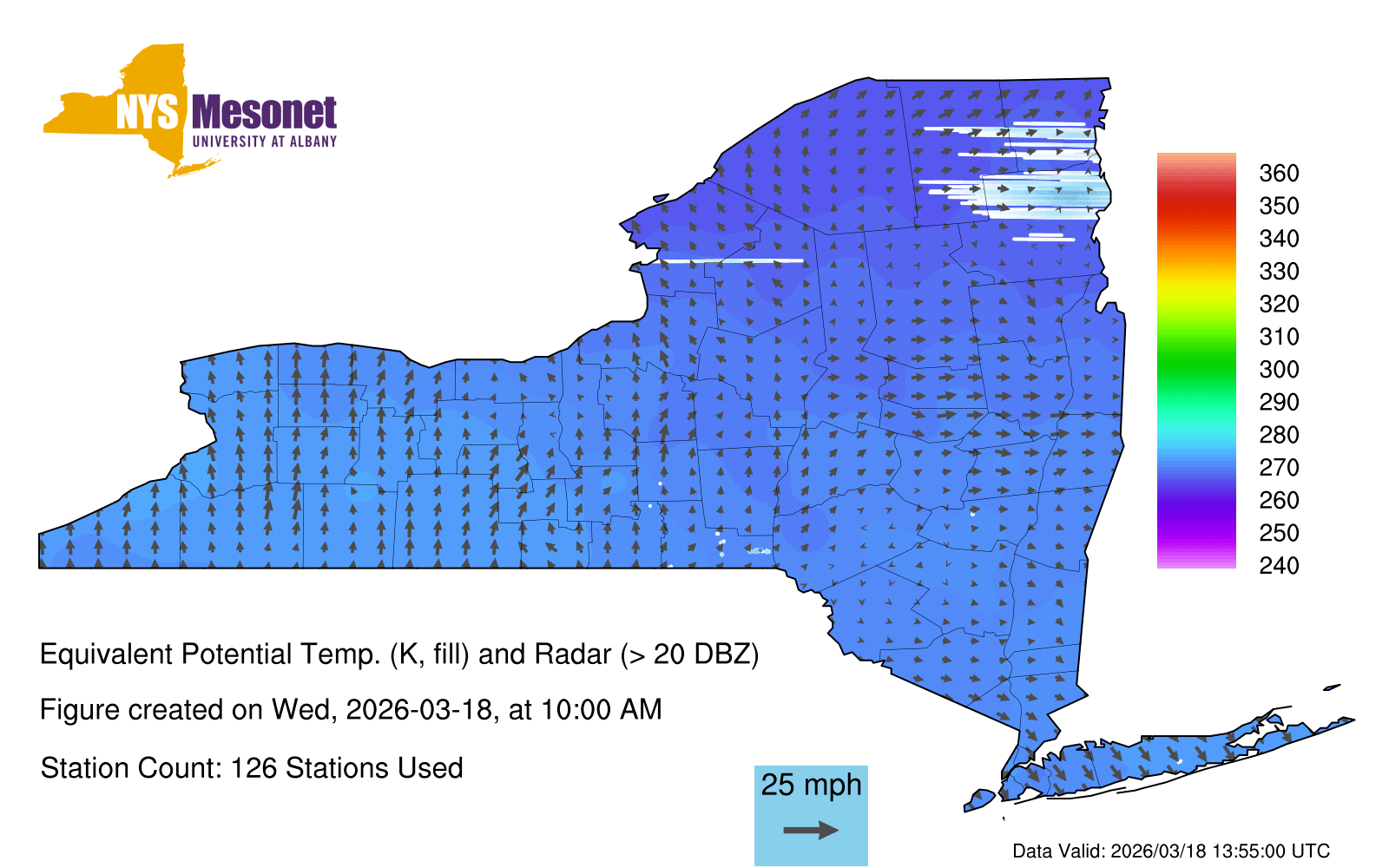 NYS Mesonet
UNIVERSITY AT ALBANY

360
350
340
330
320
310
300
290
280
270
260
250
240

Equivalent Potential Temp. (K, fill) and Radar (> 20 DBZ)

Figure created on Wed, 2026-03-18, at 10:00 AM

Station Count: 126 Stations Used

25 mph

Data Valid: 2026/03/18 13:55:00 UTC